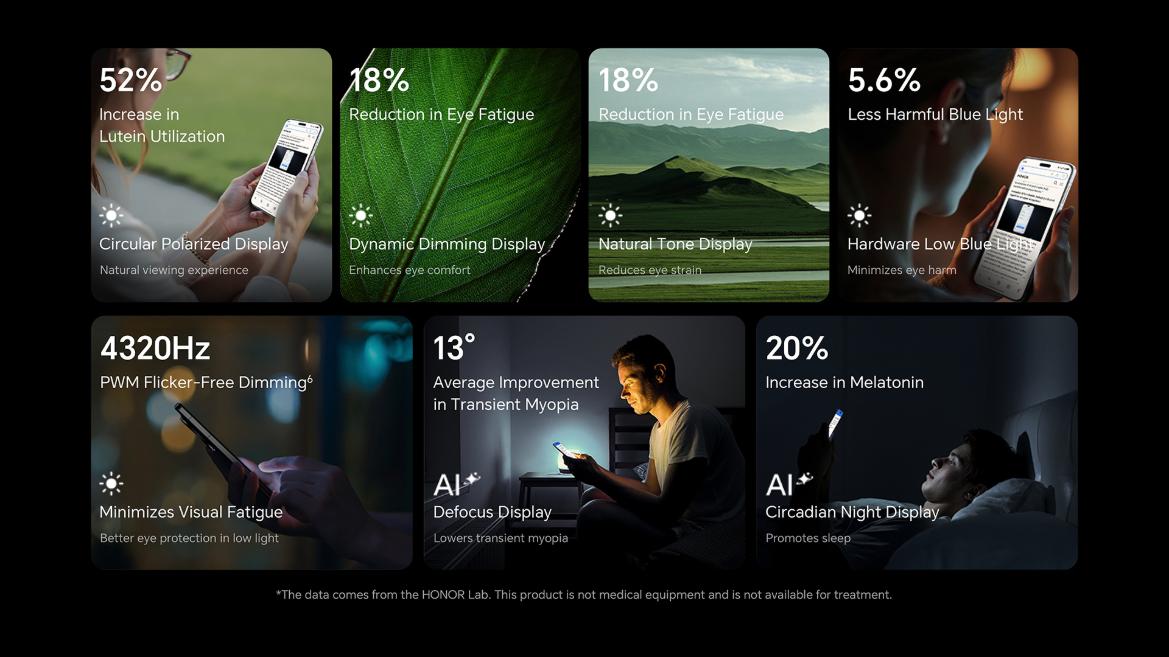 52%
Increase in Lutein Utilization

Circular Polarized Display
Natural viewing experience

18%
Reduction in Eye Fatigue

Dynamic Dimming Display
Enhances eye comfort

18%
Reduction in Eye Fatigue

Natural Tone Display
Reduces eye strain

5.6%
Less Harmful Blue Light

Hardware Low Blue Light
Minimizes eye harm

4320Hz
PWM Flicker-Free Dimming$^6$

Minimizes Visual Fatigue
Better eye protection in low light

13°
Average Improvement in Transient Myopia

AI
Defocus Display
Lowers transient myopia

20%
Increase in Melatonin

AI
Circadian Night Display
Promotes sleep

*The data comes from the HONOR Lab. This product is not medical equipment and is not available for treatment.